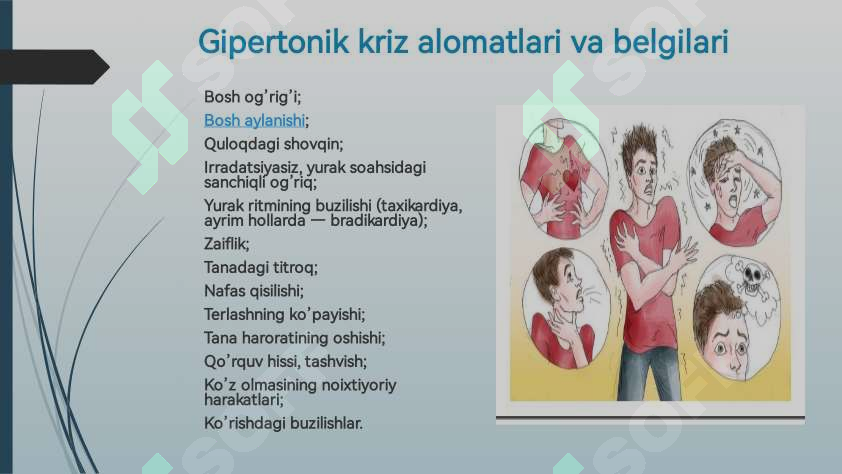 Gipertonik kriz alomatlari va belgilari

Bosh og'rig'i;

Bosh aylanishi;

Quloqdagi shovqin;

Irradatsiyasiz, yurak soahsidagi sanchiqli og'riq;

Yurak ritmining buzilishi (taxikardiya, ayrim hollarda — bradikardiya);

Zaiflik;

Tanadagi titroq;

Nafas qisilishi;

Terlashning ko'payishi;

Tana haroratining oshishi;

Qo'rquv hissi, tashvish;

Ko'z olmasining noixtiyoriy harakatlari;

Ko'rishdagi buzilishlar.